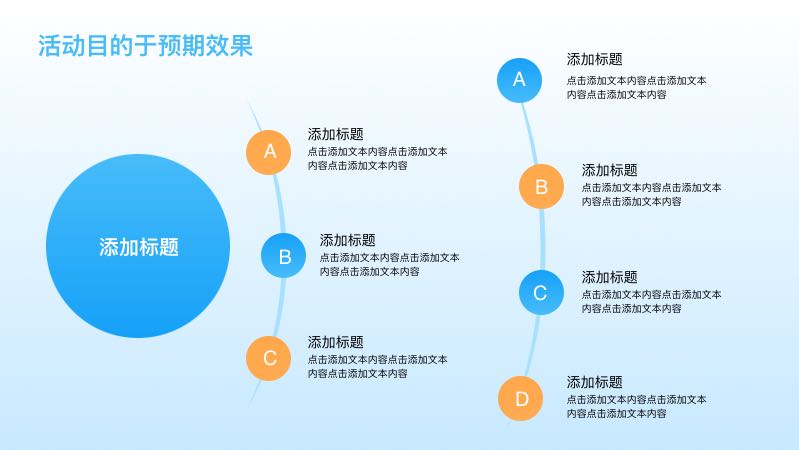 活动目的于预期效果

添加标题

A
添加标题
点击添加文本内容点击添加文本内容点击添加文本内容

B
添加标题
点击添加文本内容点击添加文本内容点击添加文本内容

C
添加标题
点击添加文本内容点击添加文本内容点击添加文本内容

A
添加标题
点击添加文本内容点击添加文本内容点击添加文本内容

B
添加标题
点击添加文本内容点击添加文本内容点击添加文本内容

C
添加标题
点击添加文本内容点击添加文本内容点击添加文本内容

D
添加标题
点击添加文本内容点击添加文本内容点击添加文本内容